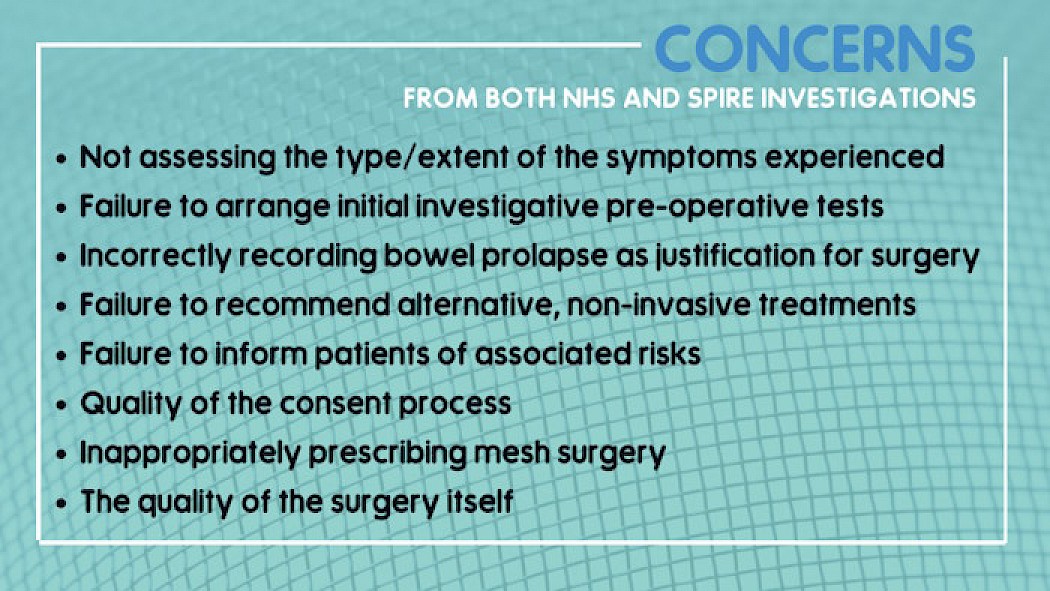 CONCERNS
FROM BOTH NHS AND SPIRE INVESTIGATIONS

• Not assessing the type/extent of the symptoms experienced
• Failure to arrange initial investigative pre-operative tests
• Incorrectly recording bowel prolapse as justification for surgery
• Failure to recommend alternative, non-invasive treatments
• Failure to inform patients of associated risks
• Quality of the consent process
• Inappropriately prescribing mesh surgery
• The quality of the surgery itself